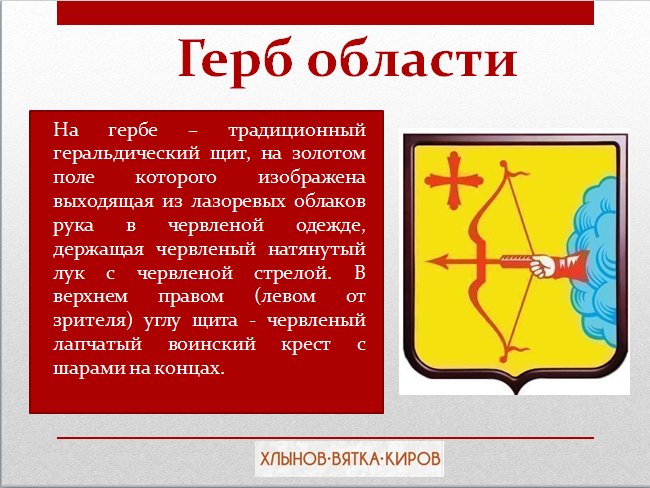 Герб области

На гербе – традиционный геральдический щит, на золотом поле которого изображена выходящая из лазоревых облаков рука в червленой одежде, держащая червленый натянутый лук с червленой стрелой. В верхнем правом (левом от зрителя) углу щита - червленый лапчатый воинский крест с шарами на концах.

ХЛЫНОВ·ВЯТКА·КИРОВ